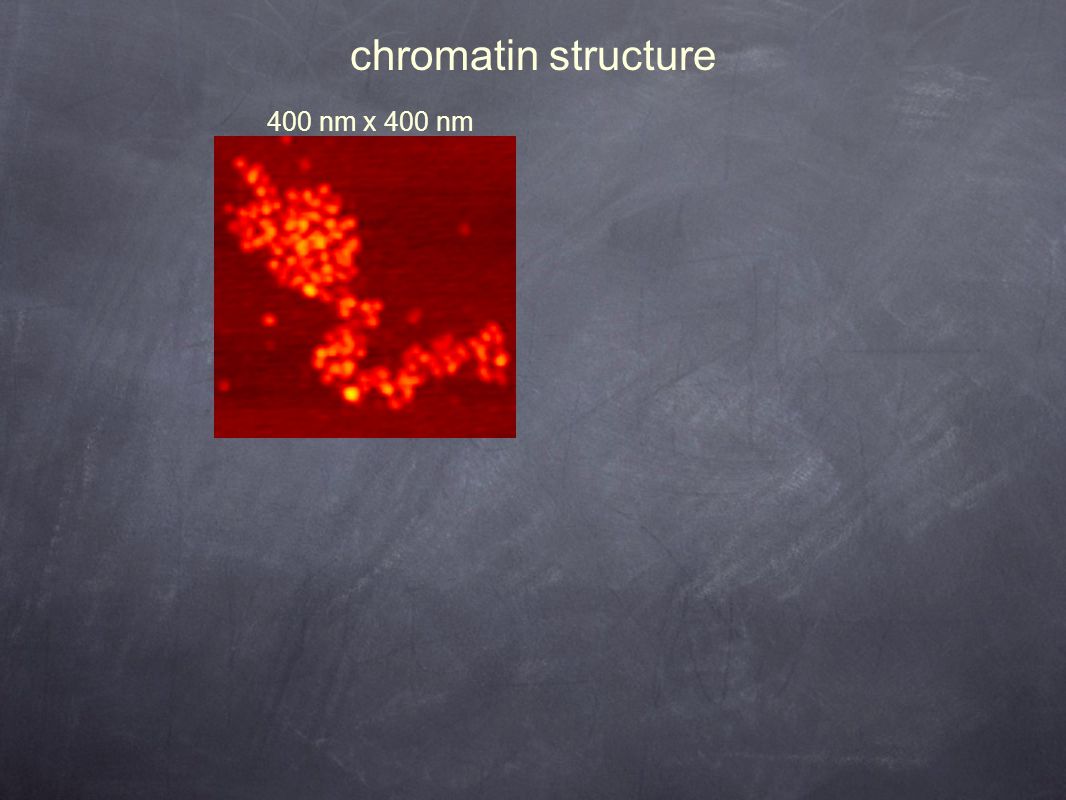 chromatin structure

400 nm x 400 nm